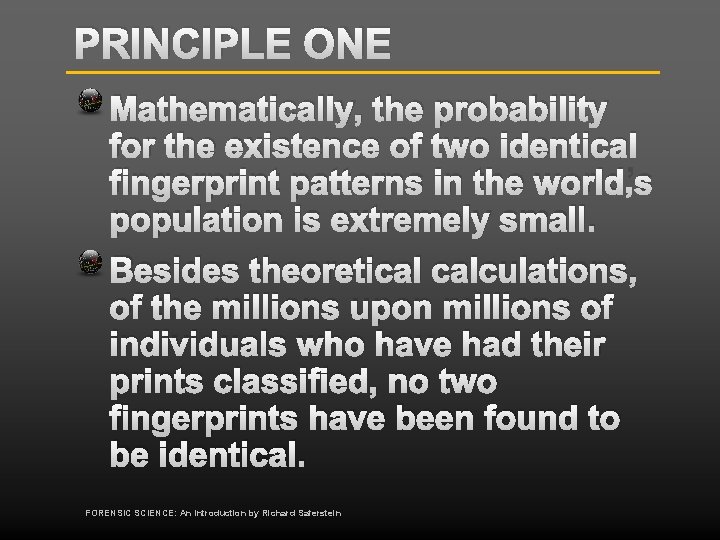 PRINCIPLE ONE

Mathematically, the probability for the existence of two identical fingerprint patterns in the world,s population is extremely small.

Besides theoretical calculations, of the millions upon millions of individuals who have had their prints classified, no two fingerprints have been found to be identical.

FORENSIC SCIENCE: An Introduction by Richard Saferstein